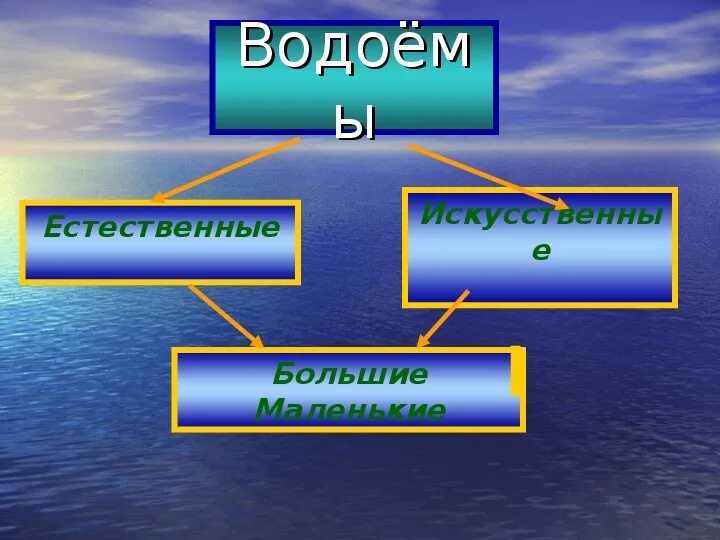 Водоёмы

Естественные

Искусственные

Большие
Маленькие